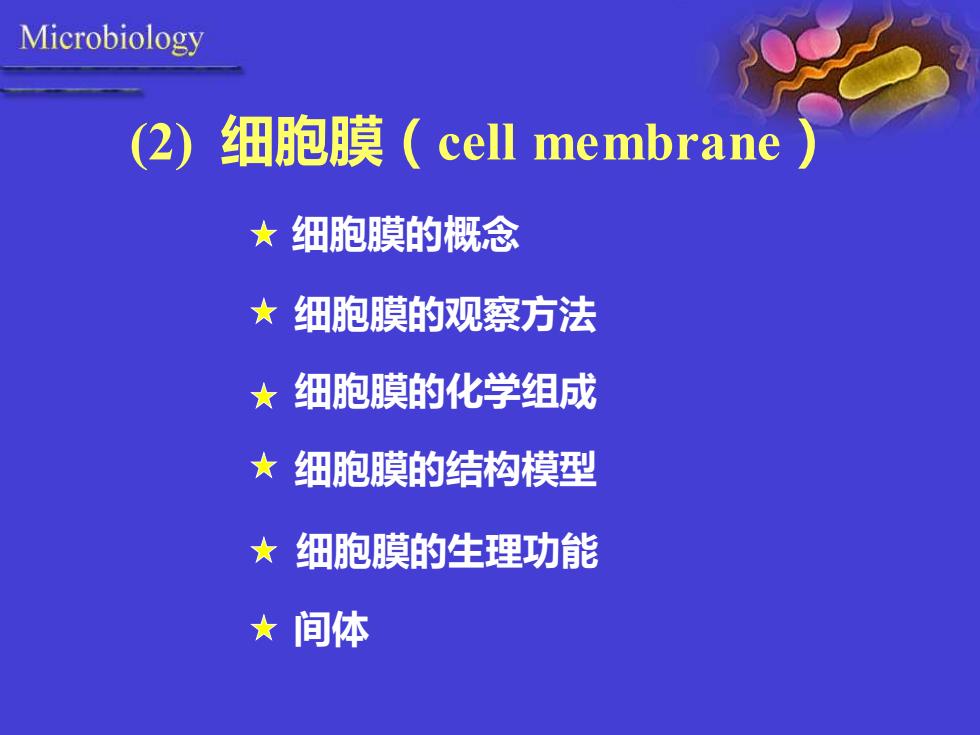 Microbiology

(2) 细胞膜（cell membrane）

★ 细胞膜的概念

★ 细胞膜的观察方法

★ 细胞膜的化学组成

★ 细胞膜的结构模型

★ 细胞膜的生理功能

★ 间体